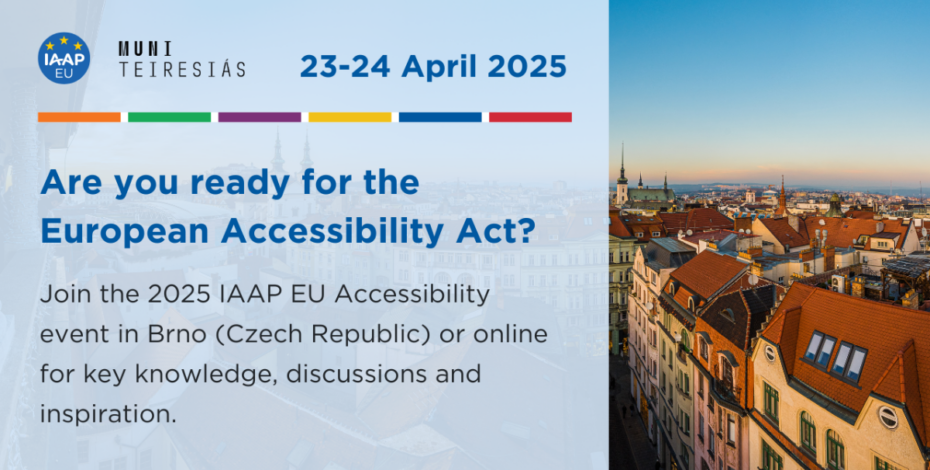 IAAP EU

MUNI
TEIRESIÁS

23-24 April 2025

Are you ready for the European Accessibility Act?

Join the 2025 IAAP EU Accessibility event in Brno (Czech Republic) or online for key knowledge, discussions and inspiration.